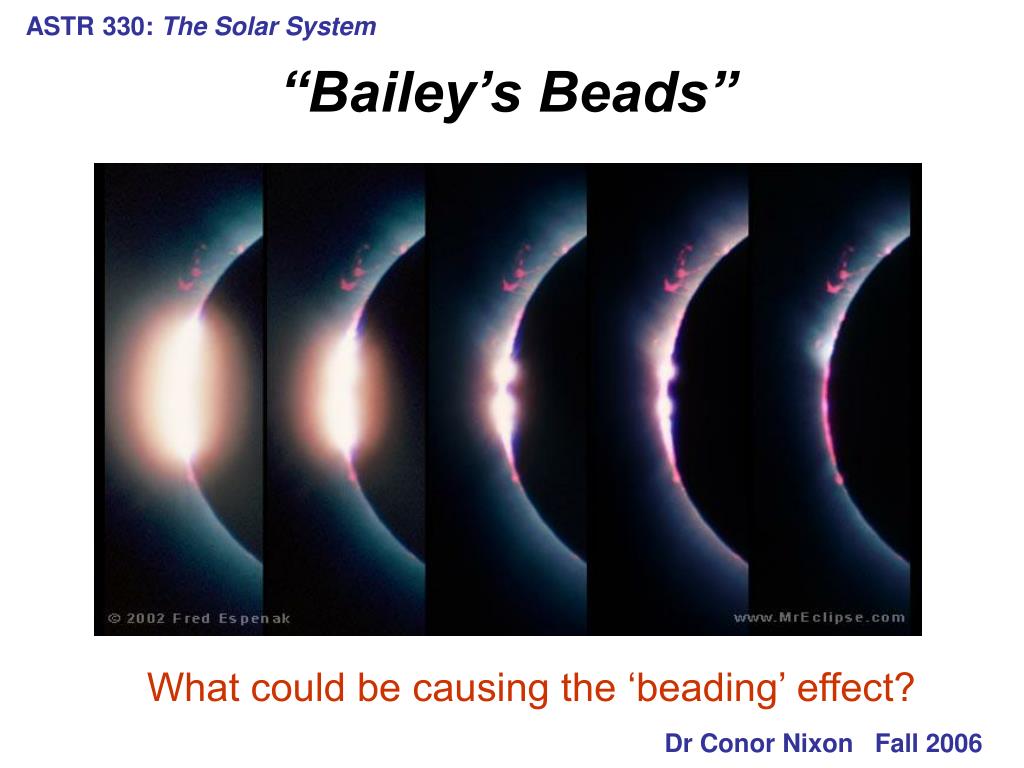 ASTR 330: The Solar System

“Bailey’s Beads”

© 2002 Fred Espenak

www.MrEclipse.com

What could be causing the ‘beading’ effect?

Dr Conor Nixon Fall 2006